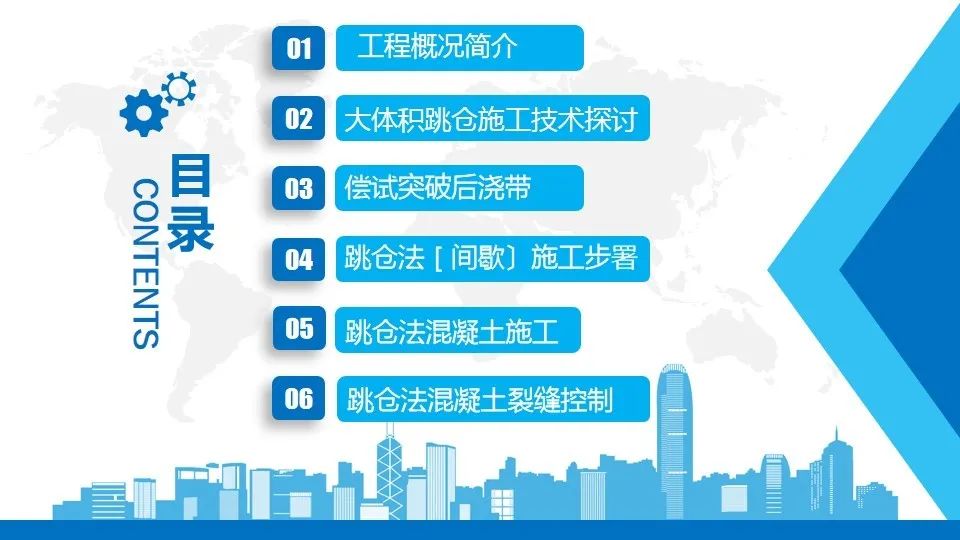 目录
CONTENTS

01 工程概况简介

02 大体积跳仓施工技术探讨

03 偿试突破后浇带

04 跳仓法［间歇］施工步署

05 跳仓法混凝土施工

06 跳仓法混凝土裂缝控制